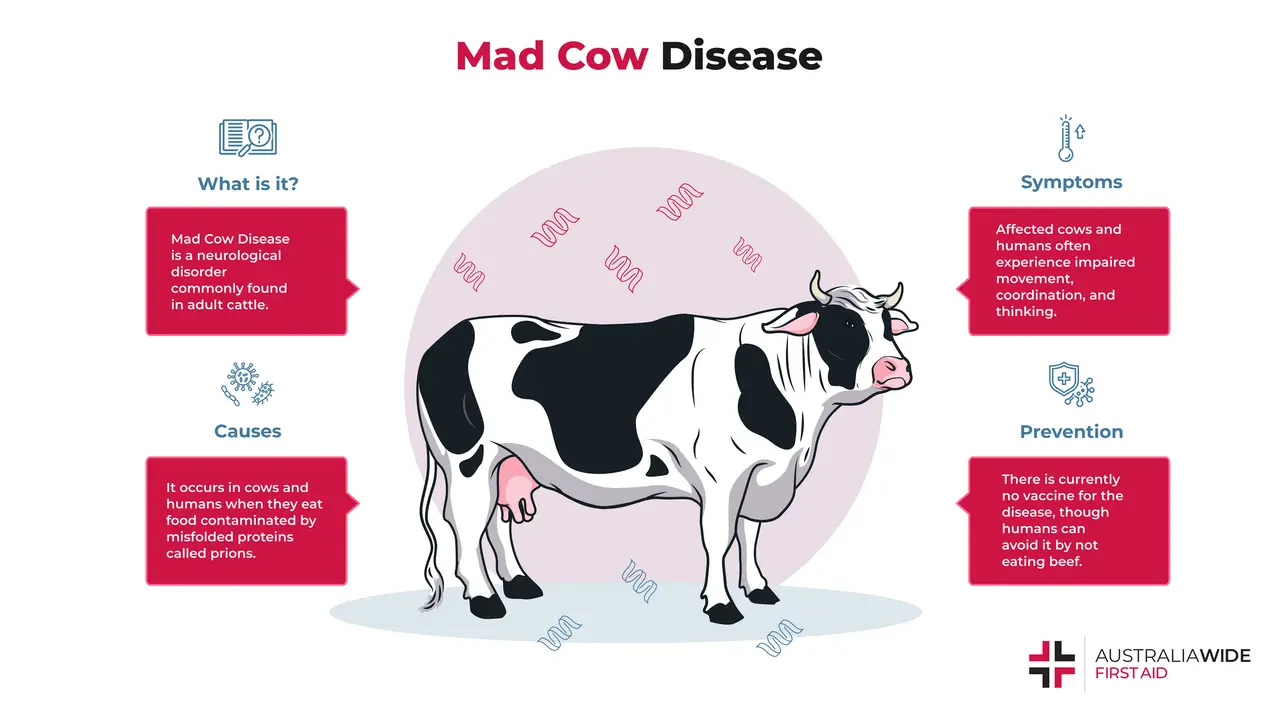 Mad Cow Disease

What is it?

Mad Cow Disease is a neurological disorder commonly found in adult cattle.

Causes

It occurs in cows and humans when they eat food contaminated by misfolded proteins called prions.

Symptoms

Affected cows and humans often experience impaired movement, coordination, and thinking.

Prevention

There is currently no vaccine for the disease, though humans can avoid it by not eating beef.

AUSTRALIAWIDE FIRST AID